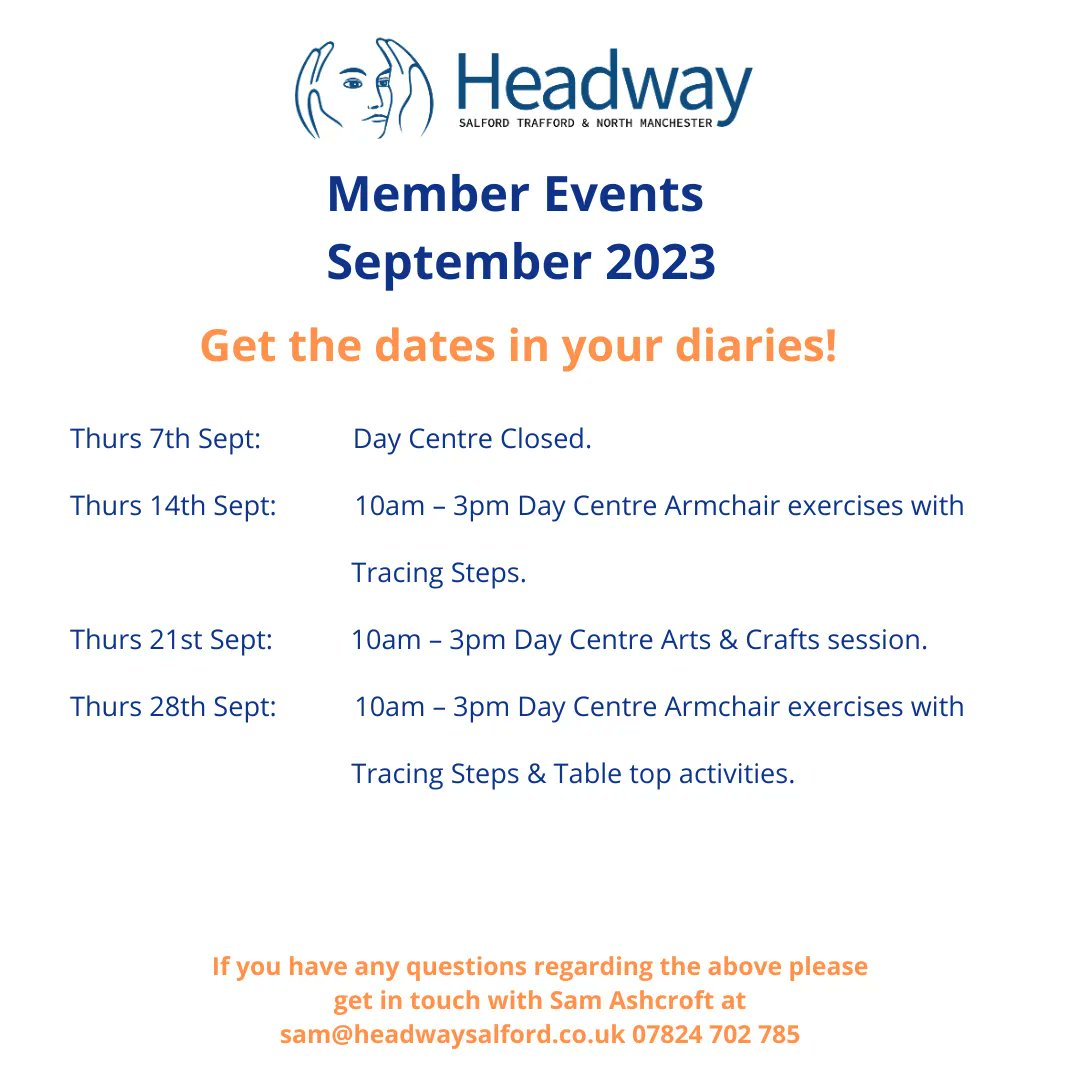 Headway
SALFORD TRAFFORD & NORTH MANCHESTER

Member Events
September 2023

Get the dates in your diaries!

Thurs 7th Sept: Day Centre Closed.

Thurs 14th Sept: 10am – 3pm Day Centre Armchair exercises with Tracing Steps.

Thurs 21st Sept: 10am – 3pm Day Centre Arts & Crafts session.

Thurs 28th Sept: 10am – 3pm Day Centre Armchair exercises with Tracing Steps & Table top activities.

If you have any questions regarding the above please get in touch with Sam Ashcroft at sam@headwaysalford.co.uk 07824 702 785